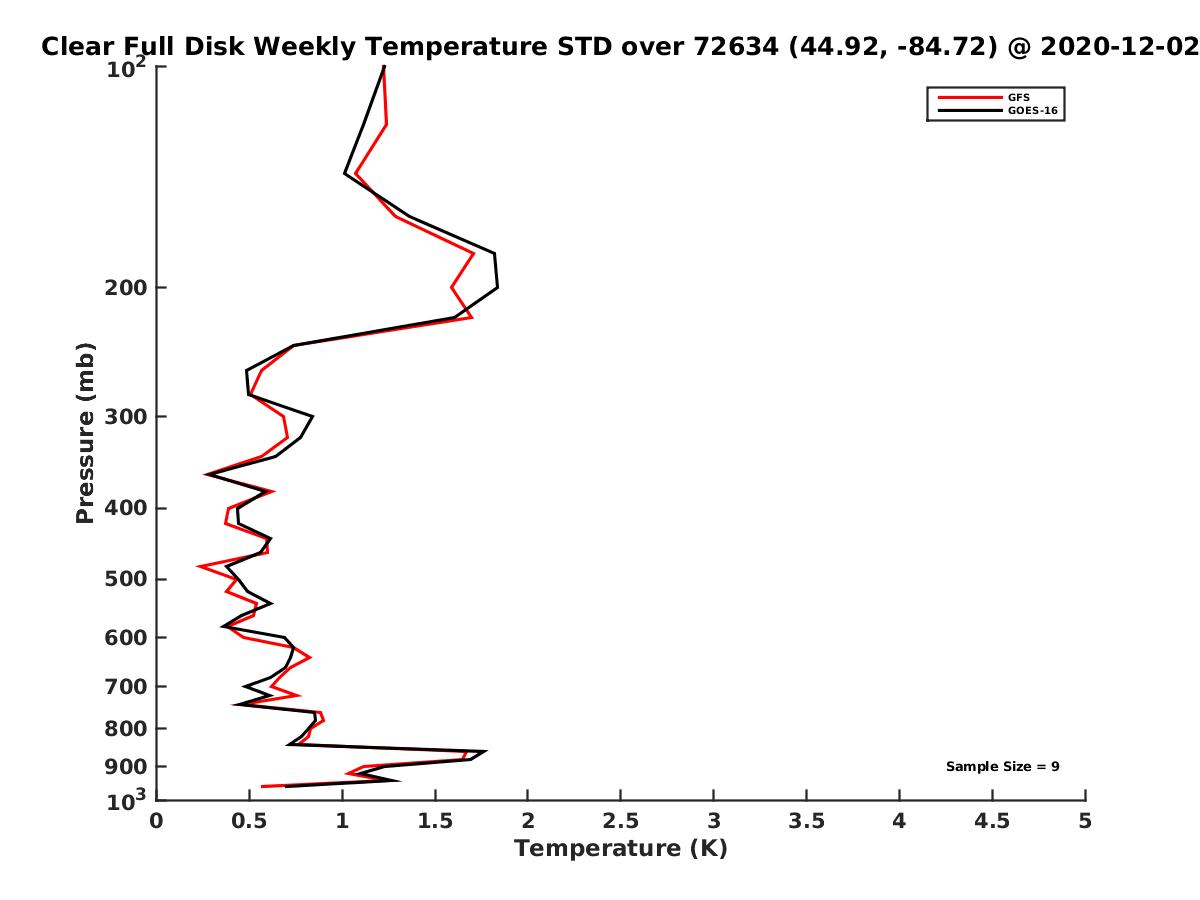 Clear Full Disk Weekly Temperature STD over 72634 (44.92, -84.72) @ 2020-12-02

GFS
GOES-16

Pressure (mb)

$10^2$
200
300
400
500
600
700
800
900
$10^3$

Sample Size = 9

0
0.5
1
1.5
2
2.5
3
3.5
4
4.5
5

Temperature (K)